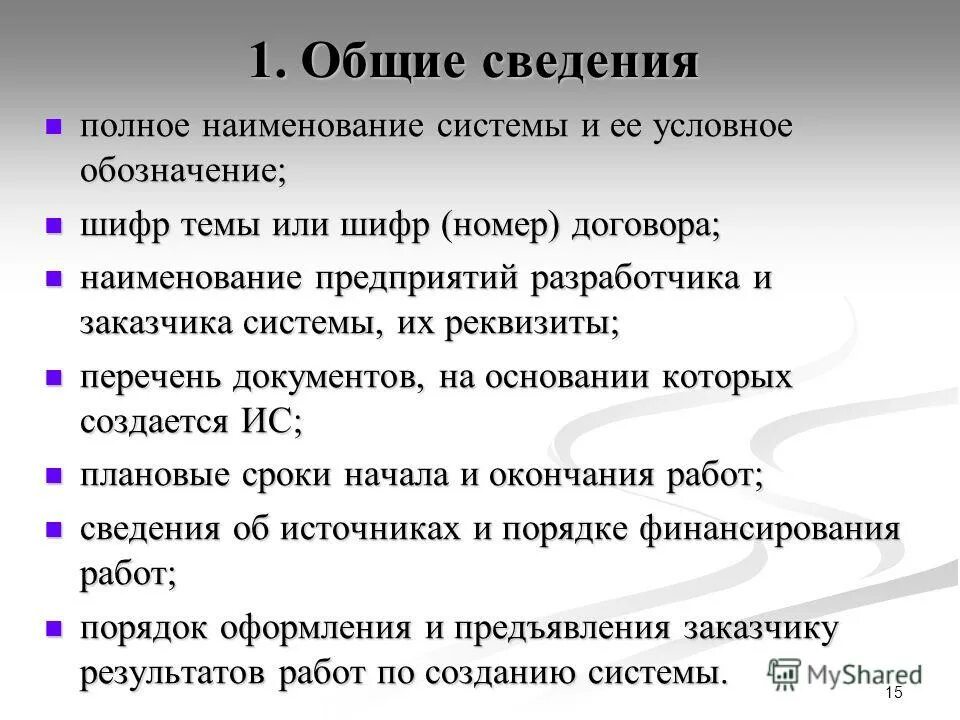 1. Общие сведения

- полное наименование системы и ее условное обозначение;
- шифр темы или шифр (номер) договора;
- наименование предприятий разработчика и заказчика системы, их реквизиты;
- перечень документов, на основании которых создается ИС;
- плановые сроки начала и окончания работ;
- сведения об источниках и порядке финансирования работ;
- порядок оформления и предъявления заказчику результатов работ по созданию системы.

MyShared

15